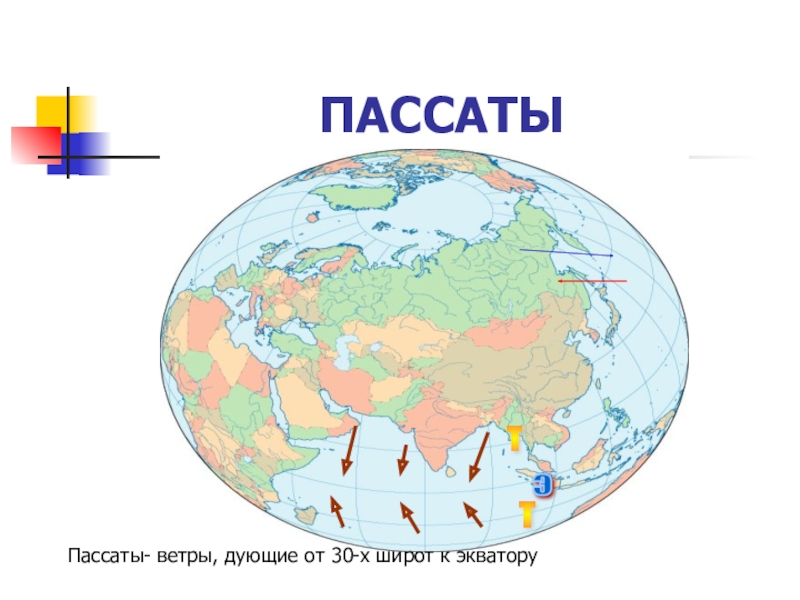 ПАССАТЫ

Т

Э

Т

Пассаты- ветры, дующие от 30-х широт к экватору